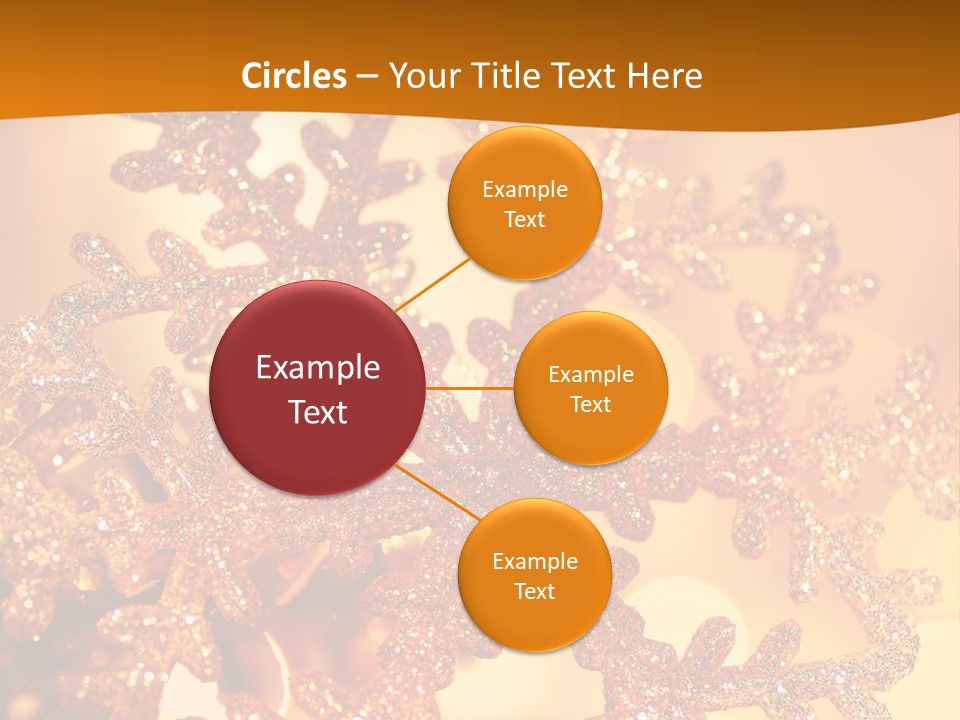 Circles – Your Title Text Here

Example Text

Example Text

Example Text

Example Text